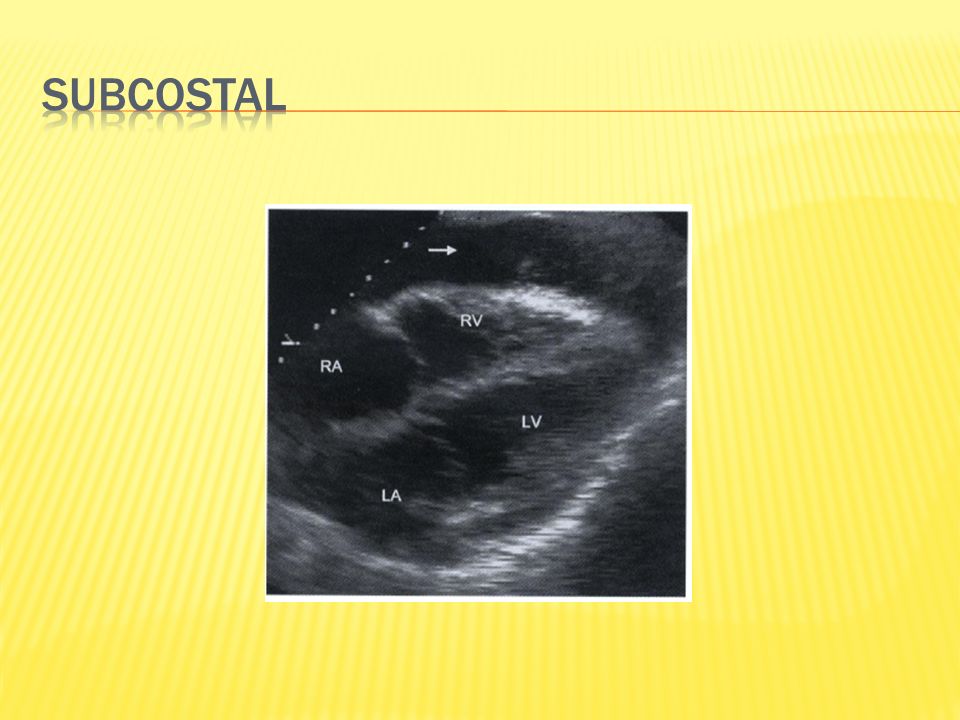 SUBCOSTAL

RV
RA
LV
LA